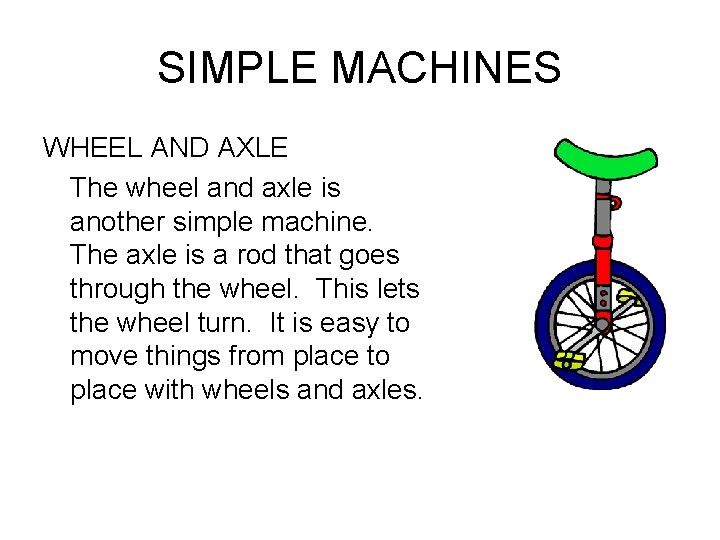 SIMPLE MACHINES

WHEEL AND AXLE

The wheel and axle is another simple machine. The axle is a rod that goes through the wheel. This lets the wheel turn. It is easy to move things from place to place with wheels and axles.